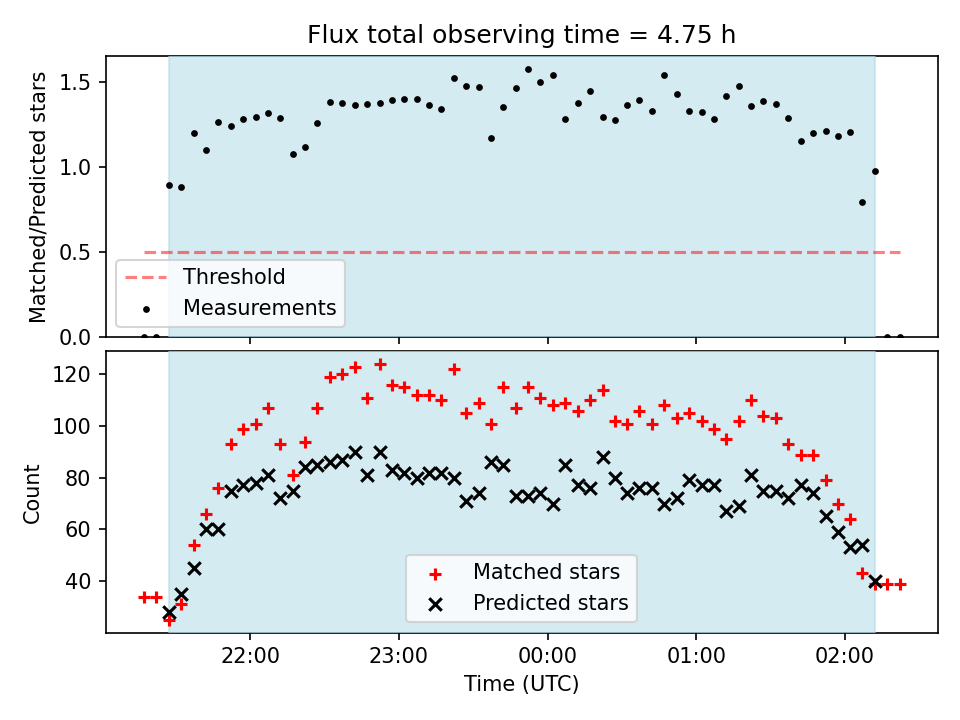 Flux total observing time = 4.75 h

Matched/Predicted stars

1.5
1.0
0.5
0.0

Threshold
Measurements

Count

120
100
80
60
40

Matched stars
Predicted stars

22:00
23:00
00:00
01:00
02:00

Time (UTC)